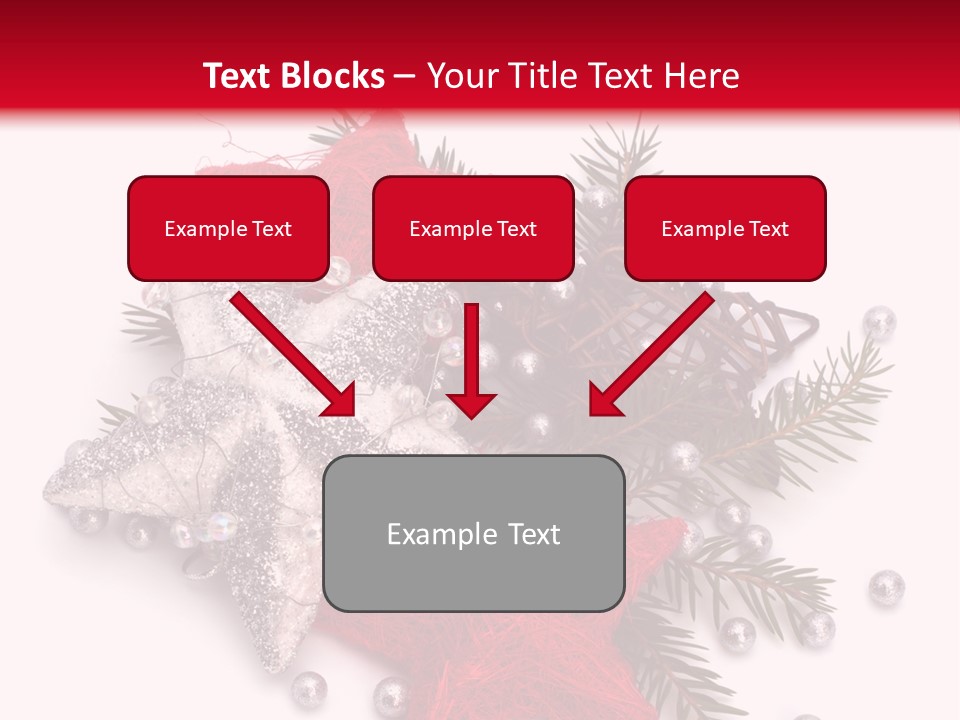 Text Blocks – Your Title Text Here

Example Text

Example Text

Example Text

Example Text